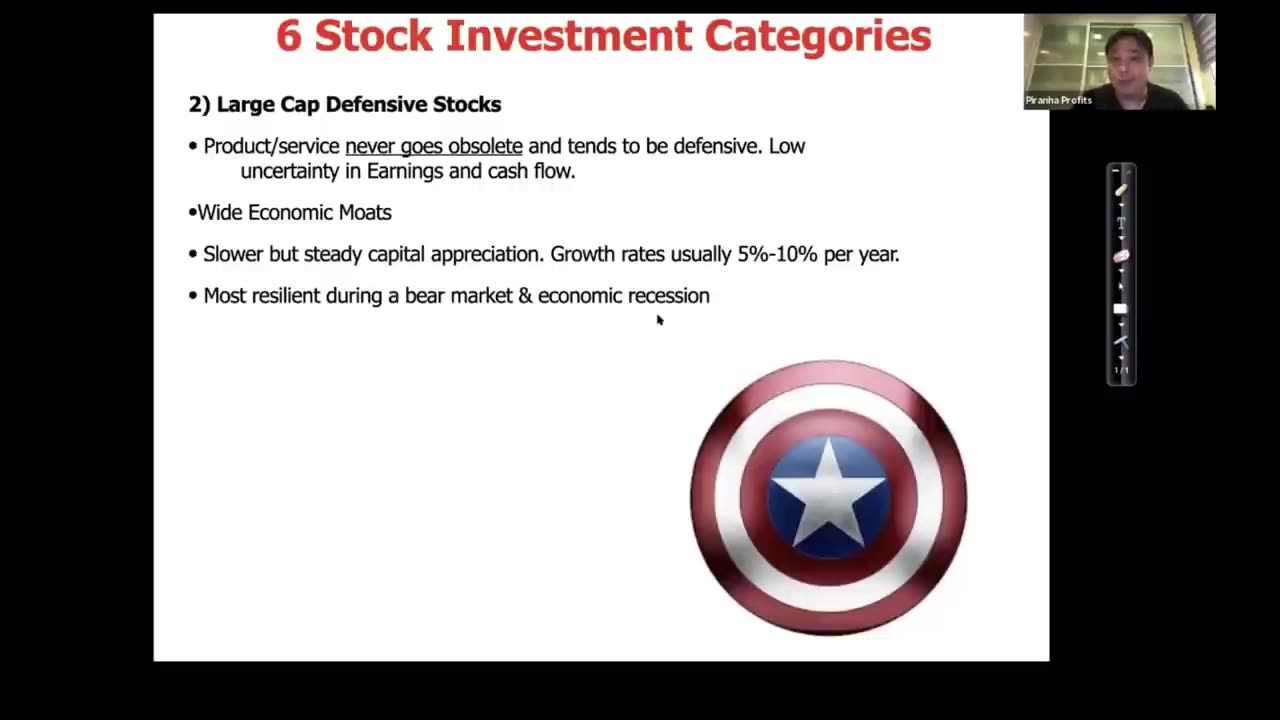 6 Stock Investment Categories

2) Large Cap Defensive Stocks

• Product/service never goes obsolete and tends to be defensive. Low uncertainty in Earnings and cash flow.

•Wide Economic Moats

• Slower but steady capital appreciation. Growth rates usually 5%-10% per year.

• Most resilient during a bear market & economic recession

Piranha Profits

1/1